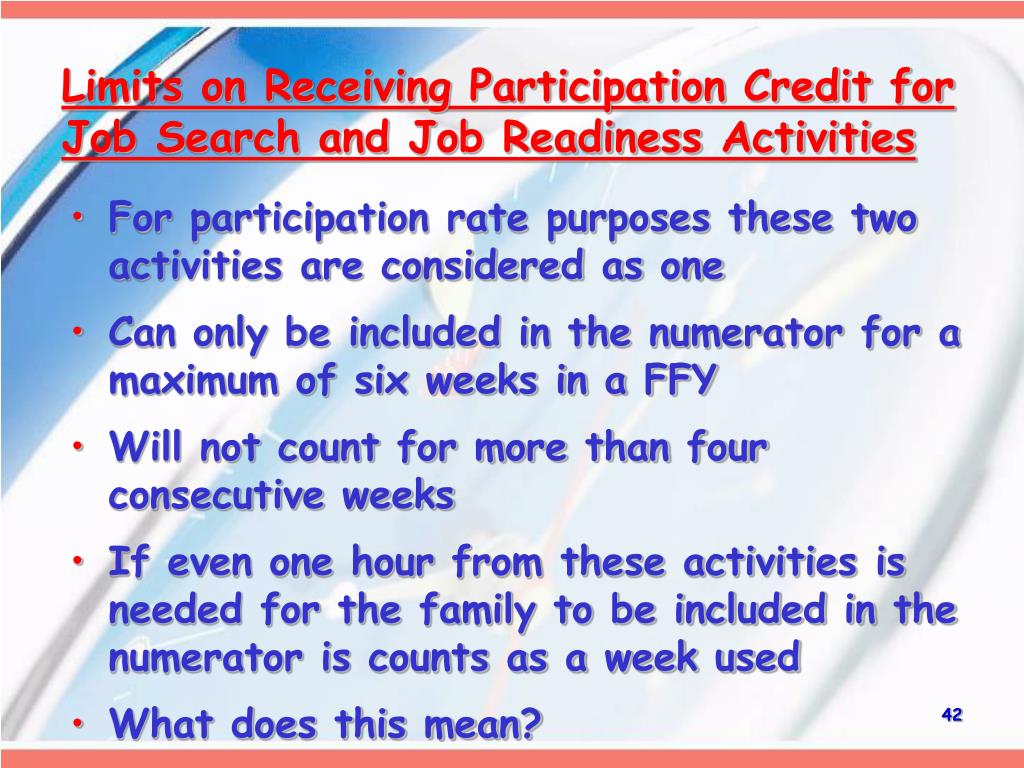 Limits on Receiving Participation Credit for Job Search and Job Readiness Activities

• For participation rate purposes these two activities are considered as one
• Can only be included in the numerator for a maximum of six weeks in a FFY
• Will not count for more than four consecutive weeks
• If even one hour from these activities is needed for the family to be included in the numerator is counts as a week used
• What does this mean?

42